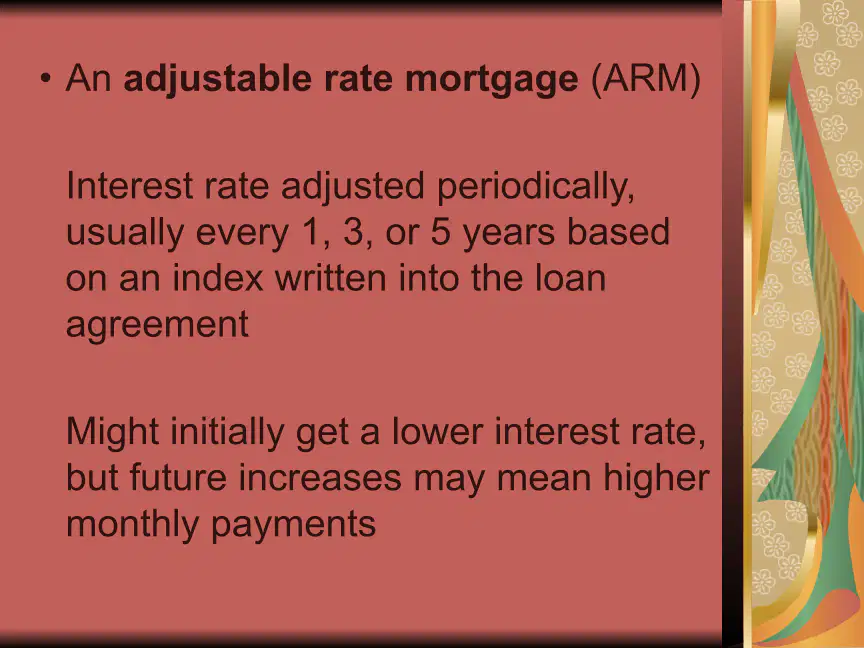 • An adjustable rate mortgage (ARM)

Interest rate adjusted periodically, usually every 1, 3, or 5 years based on an index written into the loan agreement

Might initially get a lower interest rate, but future increases may mean higher monthly payments